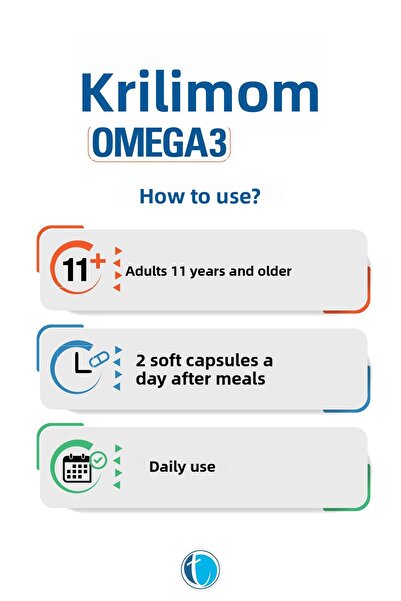 Krilimom
OMEGA3

How to use?

11+

Adults 11 years and older

2 soft capsules a day after meals

Daily use